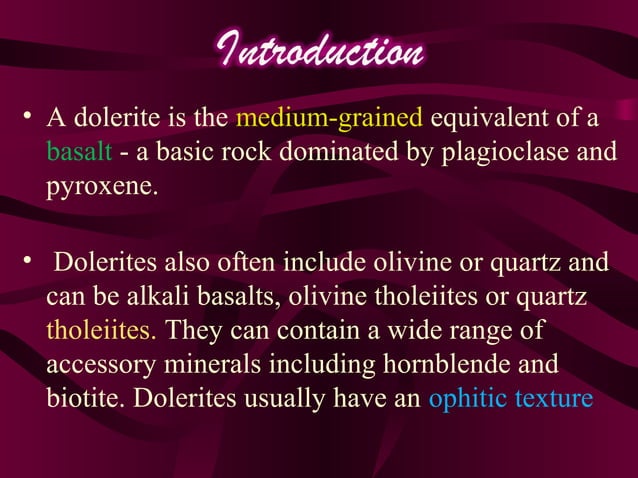 Introduction

• A dolerite is the medium-grained equivalent of a basalt - a basic rock dominated by plagioclase and pyroxene.

• Dolerites also often include olivine or quartz and can be alkali basalts, olivine tholeiites or quartz tholeiites. They can contain a wide range of accessory minerals including hornblende and biotite. Dolerites usually have an ophitic texture